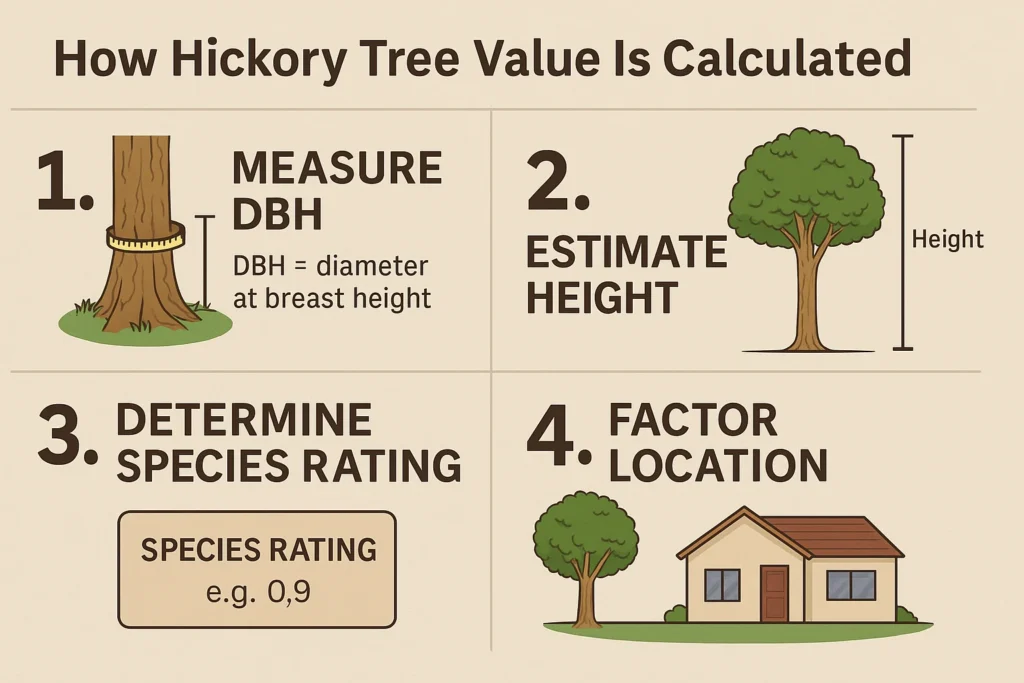 How Hickory Tree Value Is Calculated

1. MEASURE DBH

DBH = diameter at breast height

2. ESTIMATE HEIGHT

Height

3. DETERMINE SPECIES RATING

SPECIES RATING
e.g. 0,9

4. FACTOR LOCATION